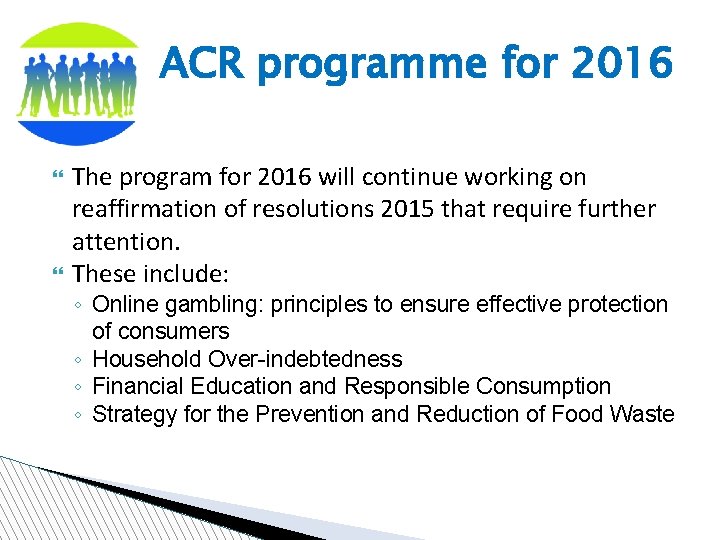 ACR programme for 2016

The program for 2016 will continue working on reaffirmation of resolutions 2015 that require further attention.

These include:
◦ Online gambling: principles to ensure effective protection of consumers
◦ Household Over-indebtedness
◦ Financial Education and Responsible Consumption
◦ Strategy for the Prevention and Reduction of Food Waste